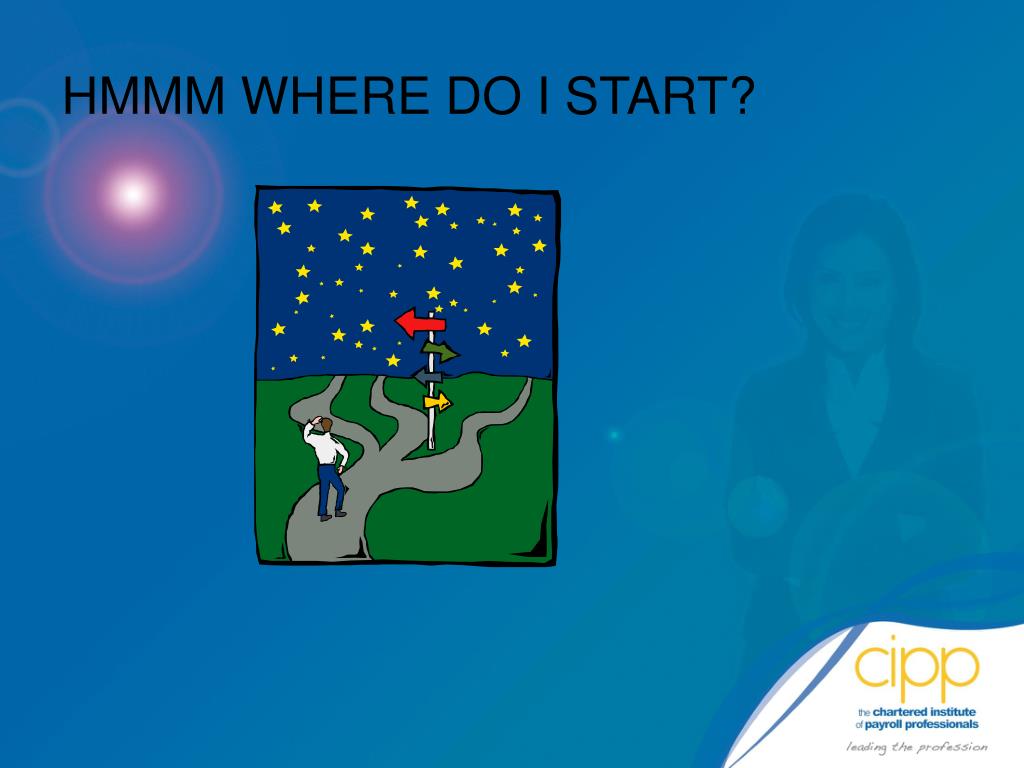 HMMM WHERE DO I START?

cipp
the chartered institute of payroll professionals
leading the profession